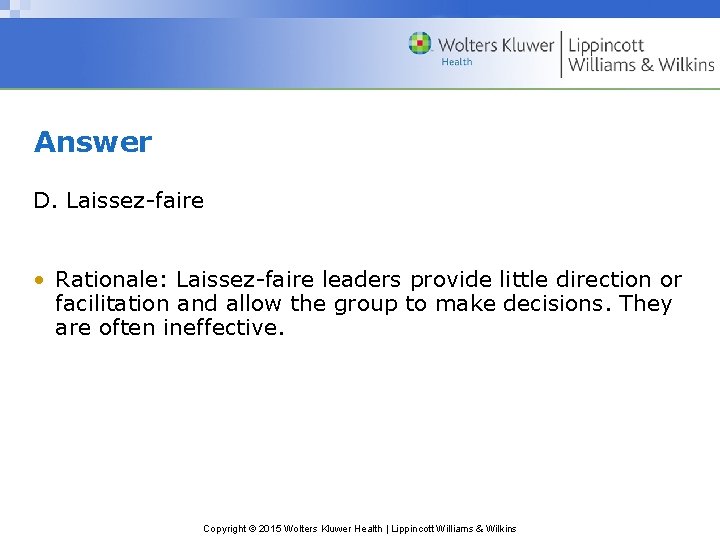 Wolters Kluwer Health | Lippincott Williams & Wilkins

Answer

D. Laissez-faire

• Rationale: Laissez-faire leaders provide little direction or facilitation and allow the group to make decisions. They are often ineffective.

Copyright © 2015 Wolters Kluwer Health | Lippincott Williams & Wilkins